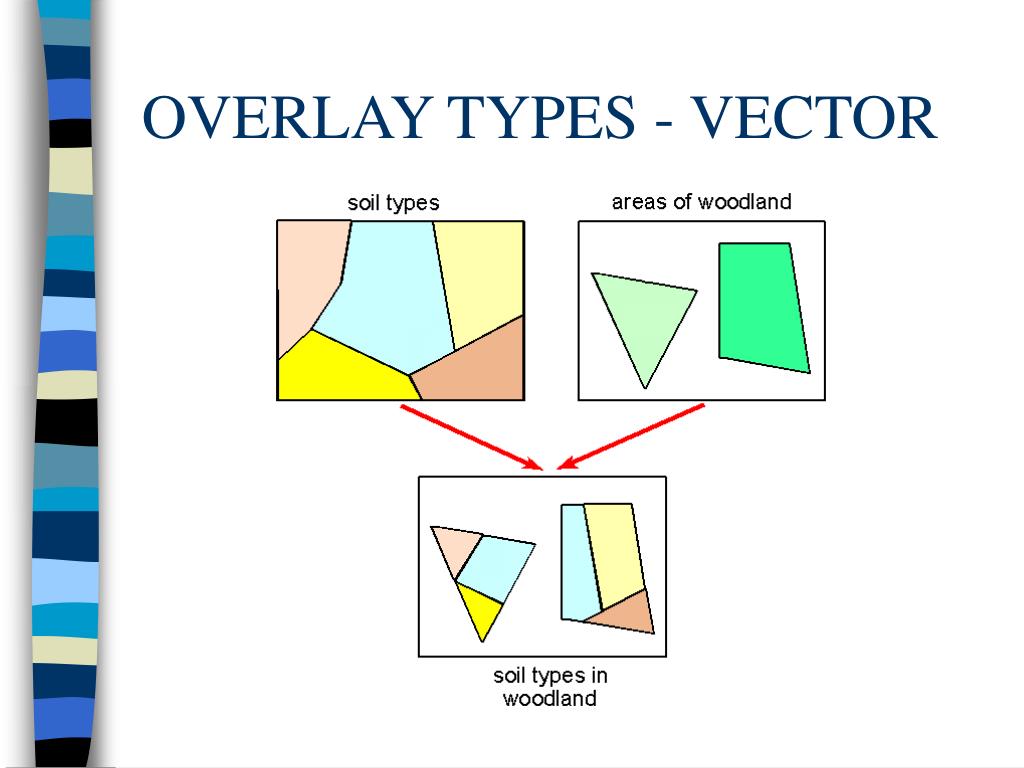 OVERLAY TYPES - VECTOR

soil types

areas of woodland

soil types in woodland